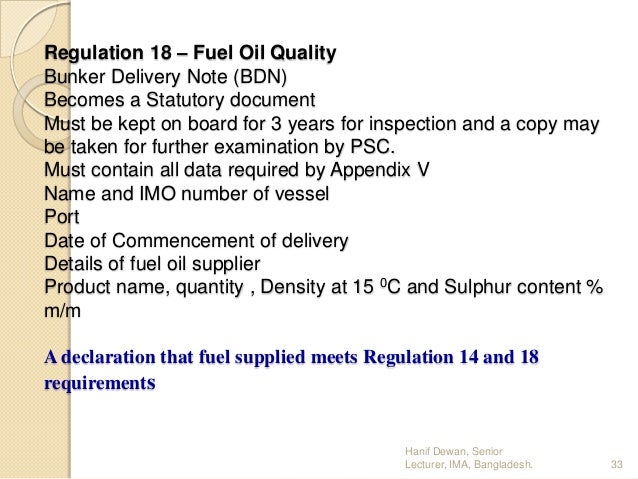 Regulation 18 – Fuel Oil Quality
Bunker Delivery Note (BDN)
Becomes a Statutory document
Must be kept on board for 3 years for inspection and a copy may be taken for further examination by PSC.
Must contain all data required by Appendix V
Name and IMO number of vessel
Port
Date of Commencement of delivery
Details of fuel oil supplier
Product name, quantity , Density at 15 $^0$C and Sulphur content % m/m

A declaration that fuel supplied meets Regulation 14 and 18 requirements

Hanif Dewan, Senior Lecturer, IMA, Bangladesh.

33